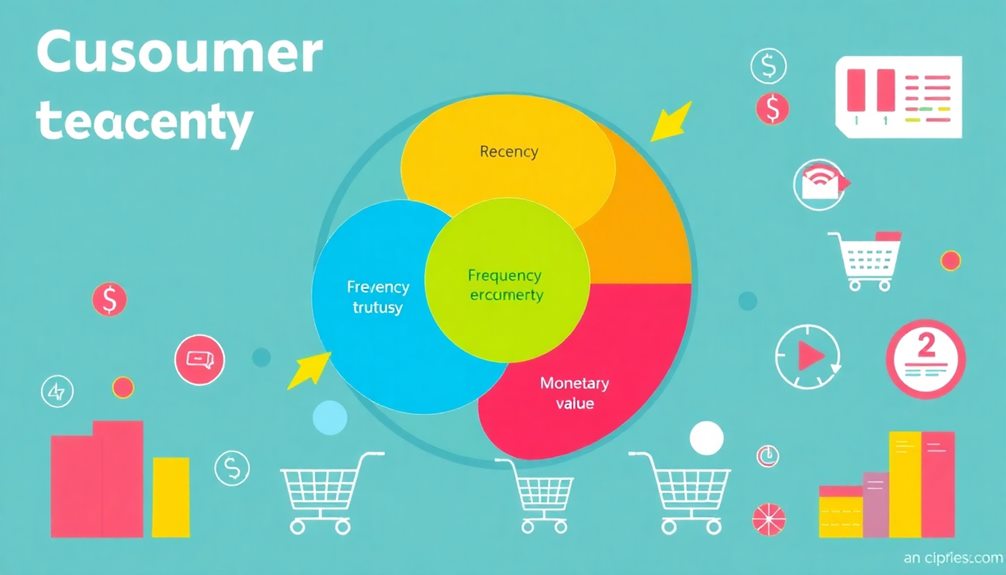 Cusoumer teacenty

Recency

Frevency trutusy

Frequency ercumerty

Monetary value

$

$

$

$

2

an cipries.com